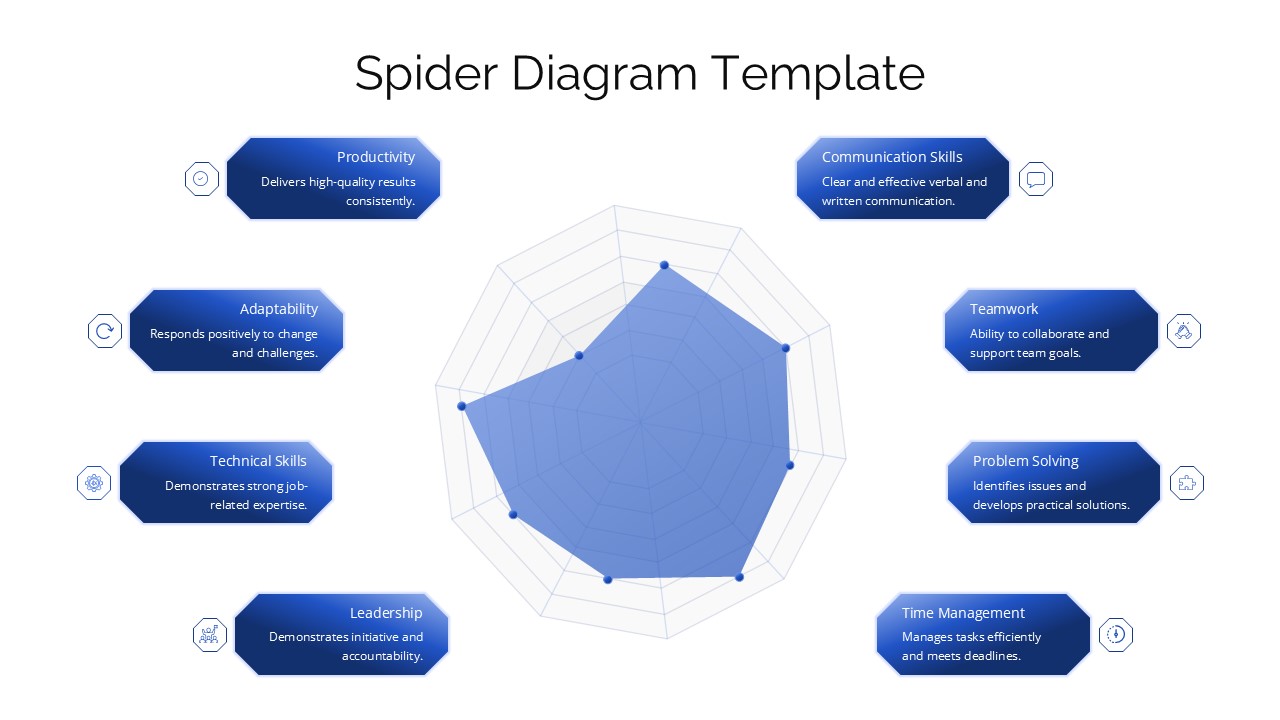 Spider Diagram Template

Productivity
Delivers high-quality results consistently.

Adaptability
Responds positively to change and challenges.

Technical Skills
Demonstrates strong job-related expertise.

Leadership
Demonstrates initiative and accountability.

Communication Skills
Clear and effective verbal and written communication.

Teamwork
Ability to collaborate and support team goals.

Problem Solving
Identifies issues and develops practical solutions.

Time Management
Manages tasks efficiently and meets deadlines.